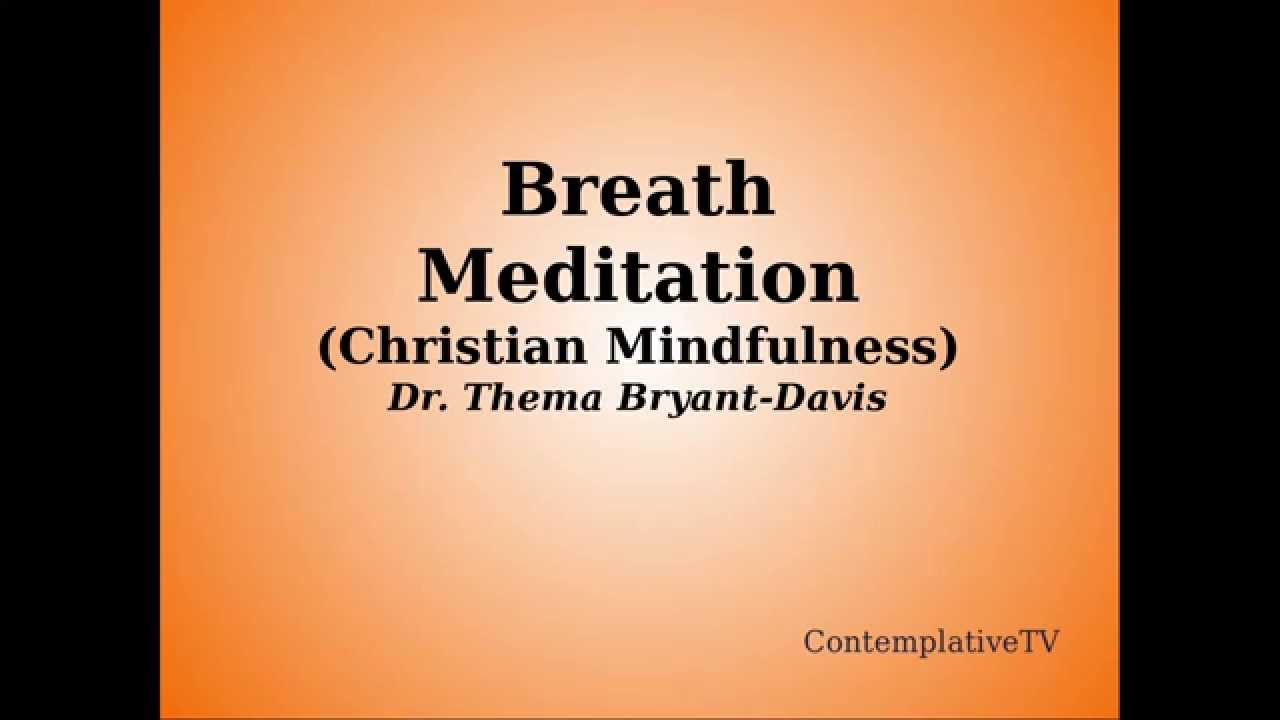 Breath Meditation
(Christian Mindfulness)
Dr. Thema Bryant-Davis

ContemplativeTV